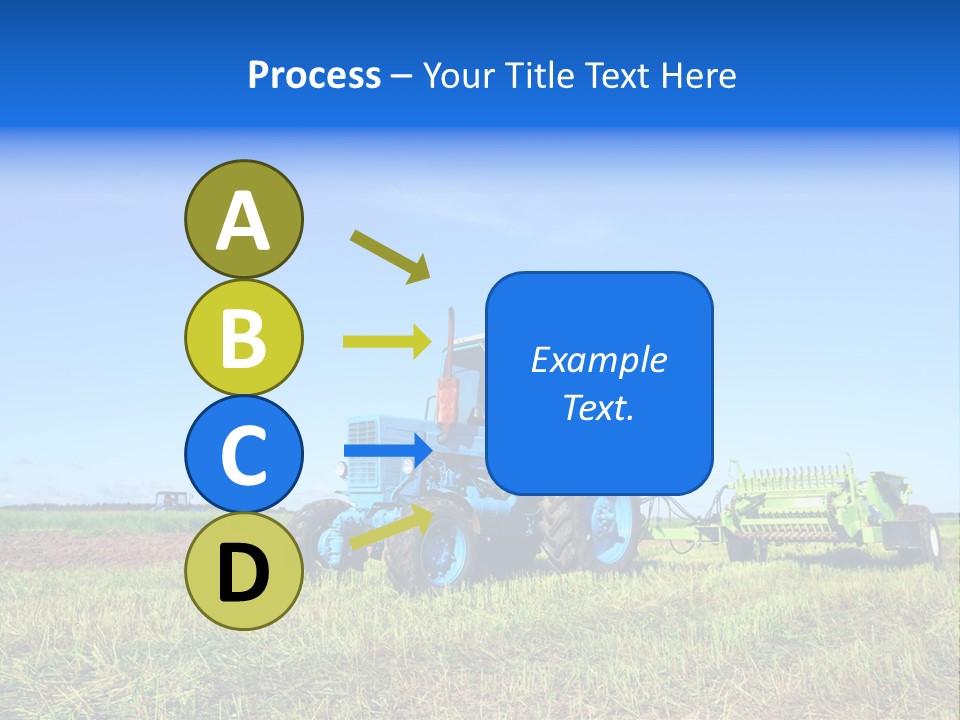 Process – Your Title Text Here

A

B

C

D

Example Text.